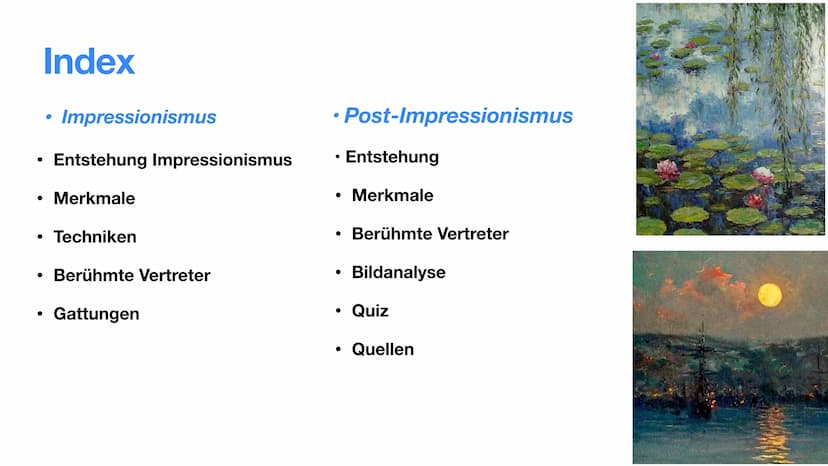 Index

• Impressionismus

• Entstehung Impressionismus
• Merkmale
• Techniken
• Berühmte Vertreter
• Gattungen

• Post-Impressionismus

• Entstehung
• Merkmale
• Berühmte Vertreter
• Bildanalyse
• Quiz
• Quellen